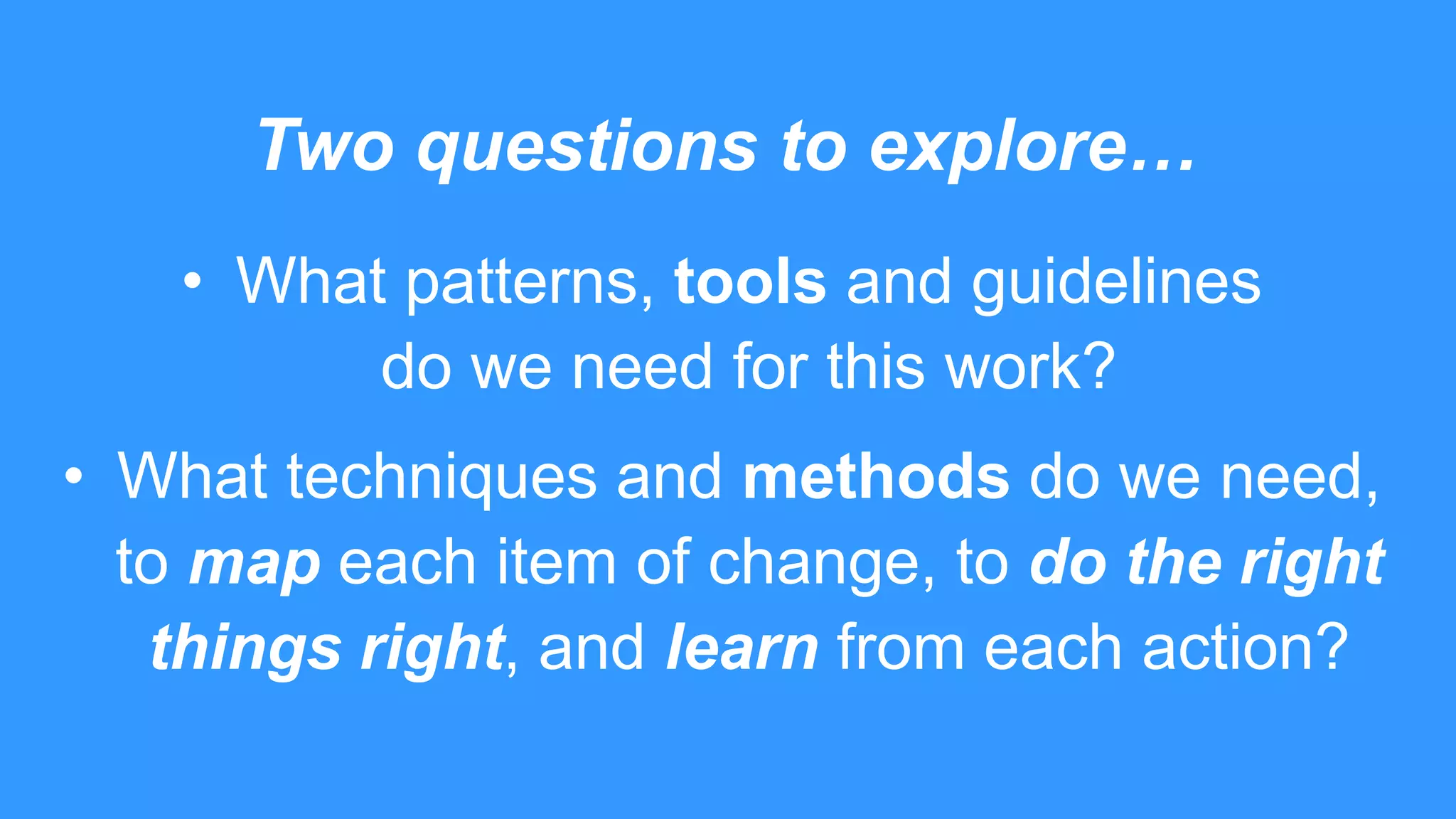 Two questions to explore…

• What patterns, tools and guidelines do we need for this work?

• What techniques and methods do we need, to map each item of change, to do the right things right, and learn from each action?